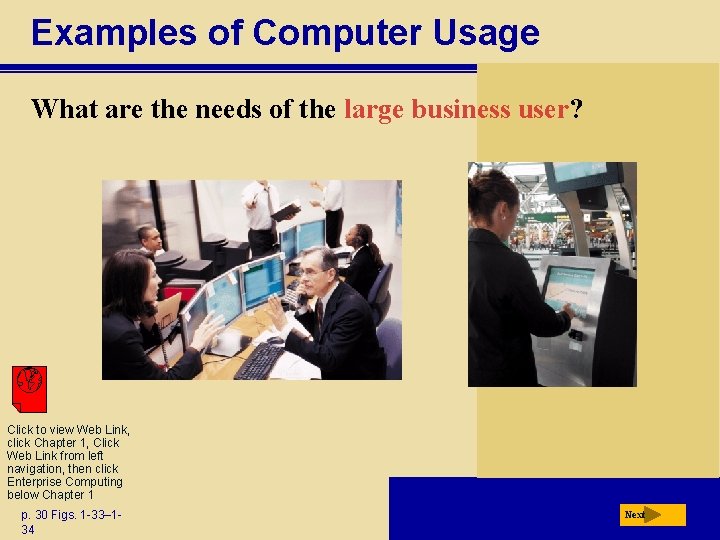 Examples of Computer Usage

What are the needs of the large business user?

Click to view Web Link, click Chapter 1, Click Web Link from left navigation, then click Enterprise Computing below Chapter 1

p. 30 Figs. 1-33–1-34

Next